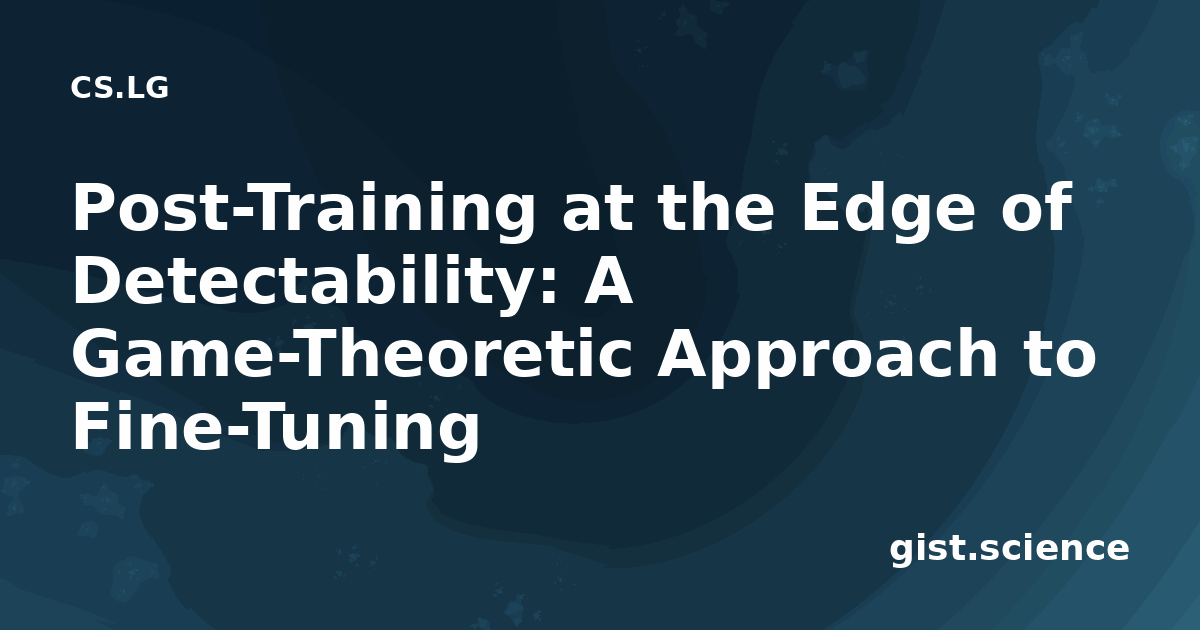 CS.LG

Post-Training at the Edge of Detectability: A Game-Theoretic Approach to Fine-Tuning

gist.science